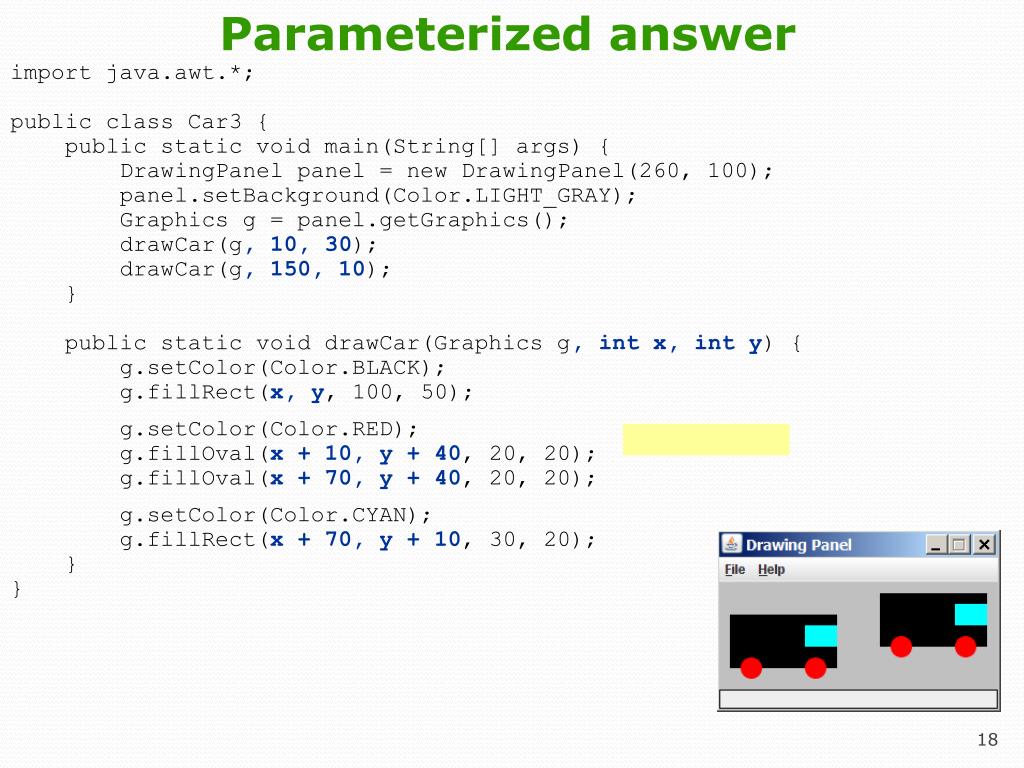 Parameterized answer

import java.awt.*;

public class Car3 {
    public static void main(String[] args) {
        DrawingPanel panel = new DrawingPanel(260, 100);
        panel.setBackground(Color.LIGHT_GRAY);
        Graphics g = panel.getGraphics();
        drawCar(g, 10, 30);
        drawCar(g, 150, 10);
    }

    public static void drawCar(Graphics g, int x, int y) {
        g.setColor(Color.BLACK);
        g.fillRect(x, y, 100, 50);

        g.setColor(Color.RED);
        g.fillOval(x + 10, y + 40, 20, 20);
        g.fillOval(x + 70, y + 40, 20, 20);

        g.setColor(Color.CYAN);
        g.fillRect(x + 70, y + 10, 30, 20);
    }
}

Drawing Panel
File Help

18